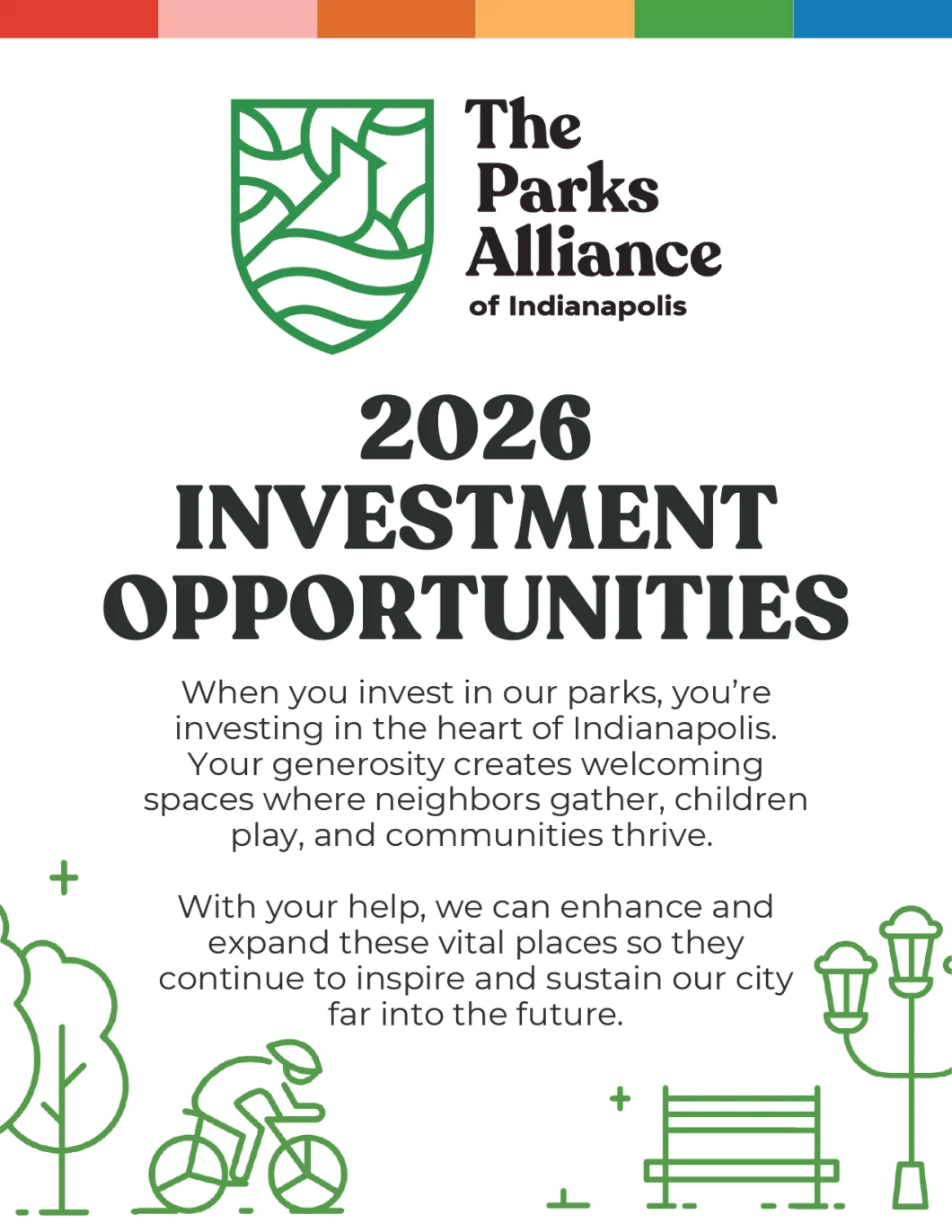 The Parks Alliance of Indianapolis

2026 INVESTMENT OPPORTUNITIES

When you invest in our parks, you're investing in the heart of Indianapolis. Your generosity creates welcoming spaces where neighbors gather, children play, and communities thrive.

With your help, we can enhance and expand these vital places so they continue to inspire and sustain our city far into the future.